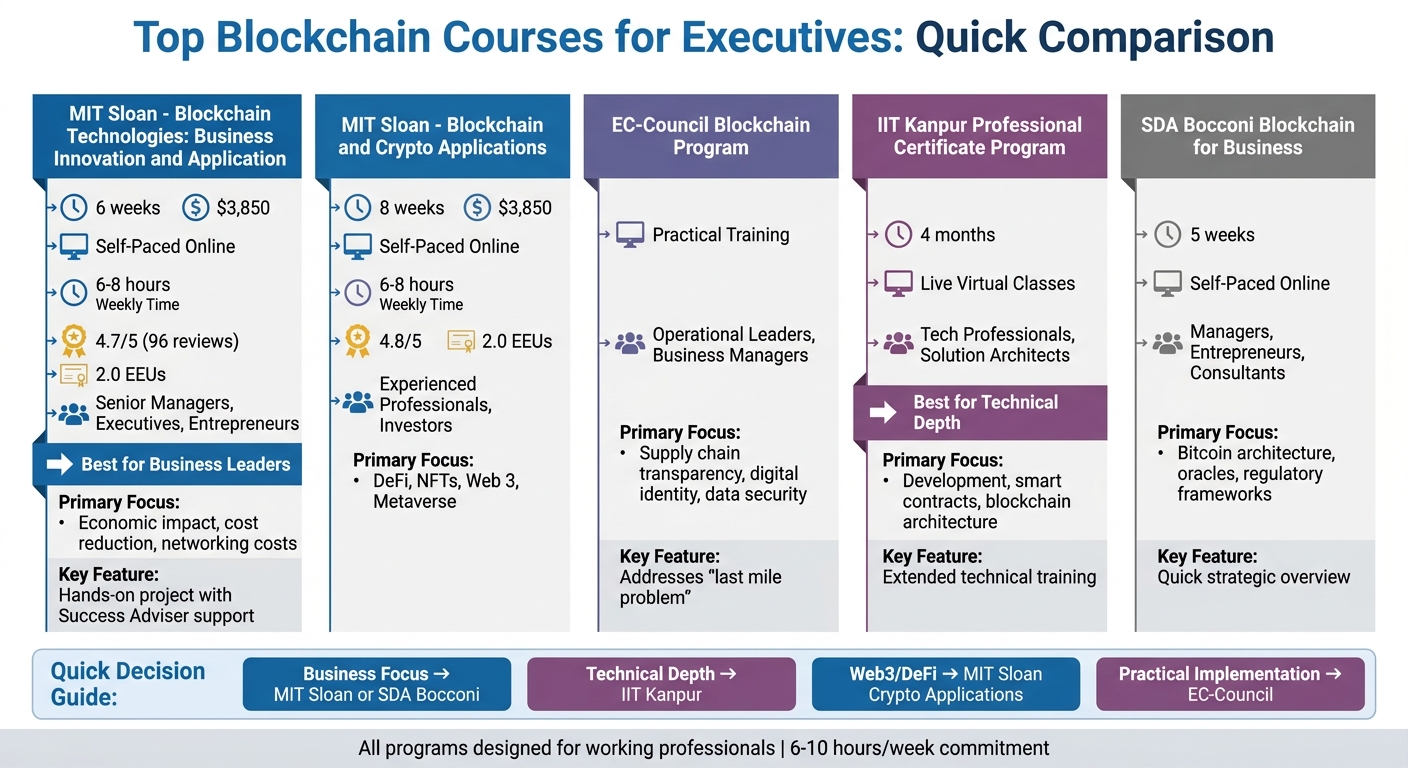 Top Blockchain Courses for Executives: Quick Comparison

MIT Sloan - Blockchain Technologies: Business Innovation and Application

6 weeks $3,850

Self-Paced Online

6-8 hours
Weekly Time

4.7/5 (96 reviews)

2.0 EEUs

Senior Managers, Executives, Entrepreneurs

Best for Business Leaders

Primary Focus:
• Economic impact, cost reduction, networking costs

Key Feature:
Hands-on project with Success Adviser support

MIT Sloan - Blockchain and Crypto Applications

8 weeks $3,850

Self-Paced Online

6-8 hours
Weekly Time

4.8/5 2.0 EEUs

Experienced Professionals, Investors

Primary Focus:
• DeFi, NFTs, Web 3, Metaverse

EC-Council Blockchain Program

Practical Training

Operational Leaders, Business Managers

Primary Focus:
• Supply chain transparency, digital identity, data security

Key Feature:
Addresses "last mile problem"

IIT Kanpur Professional Certificate Program

4 months

Live Virtual Classes

Tech Professionals, Solution Architects

Best for Technical Depth

Primary Focus:
• Development, smart contracts, blockchain architecture

Key Feature:
Extended technical training

SDA Bocconi Blockchain for Business

5 weeks

Self-Paced Online

Managers, Entrepreneurs, Consultants

Primary Focus:
• Bitcoin architecture, oracles, regulatory frameworks

Key Feature:
Quick strategic overview

Quick Decision Guide:

Business Focus → MIT Sloan or SDA Bocconi

Technical Depth → IIT Kanpur

Web3/DeFi → MIT Sloan Crypto Applications

Practical Implementation → EC-Council

All programs designed for working professionals | 6-10 hours/week commitment